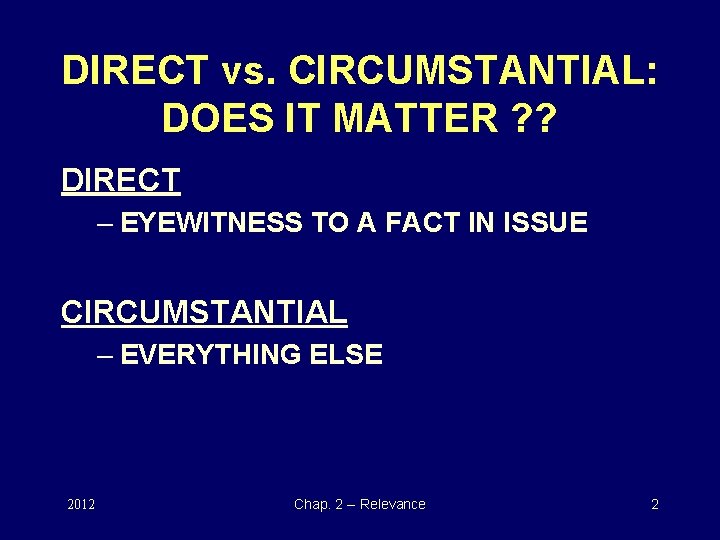 DIRECT vs. CIRCUMSTANTIAL: DOES IT MATTER ??

DIRECT

– EYEWITNESS TO A FACT IN ISSUE

CIRCUMSTANTIAL

– EVERYTHING ELSE

2012

Chap. 2 – Relevance

2